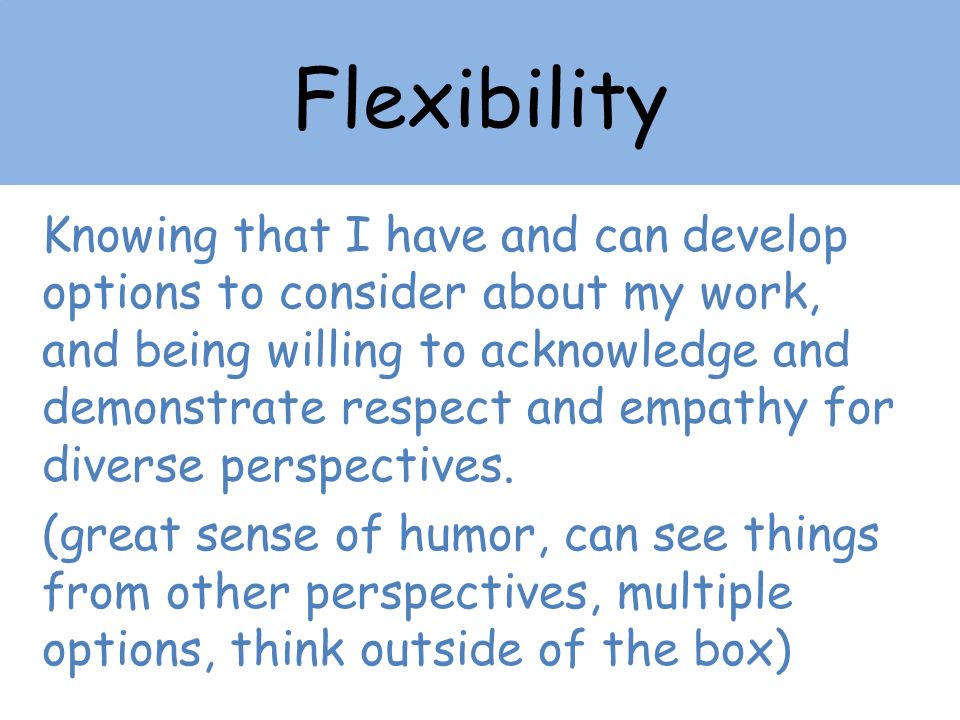 Flexibility

Knowing that I have and can develop options to consider about my work, and being willing to acknowledge and demonstrate respect and empathy for diverse perspectives.

(great sense of humor, can see things from other perspectives, multiple options, think outside of the box)